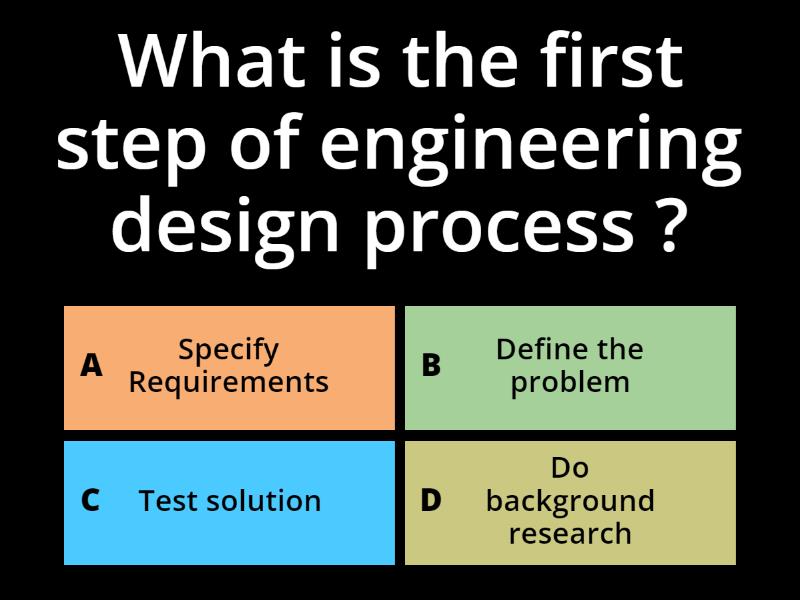 What is the first step of engineering design process ?

A Specify Requirements

B Define the problem

C Test solution

D Do background research